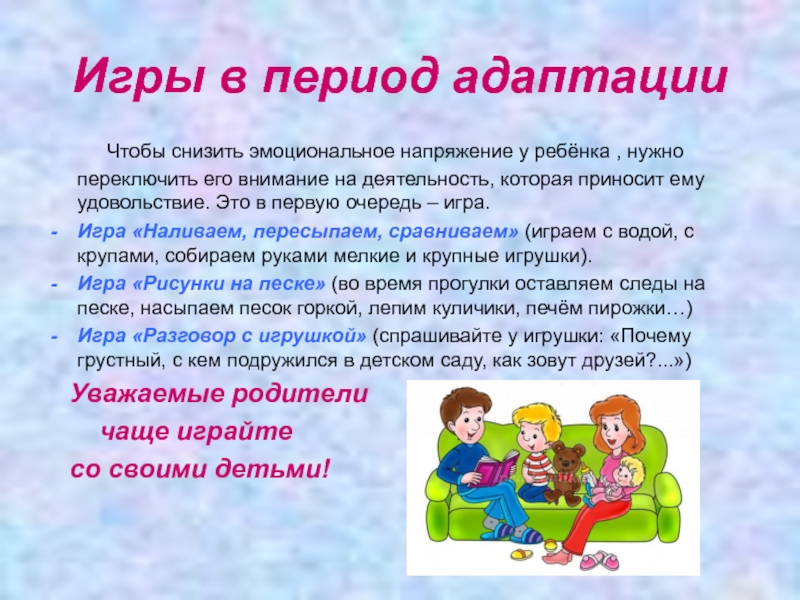 Игры в период адаптации

Чтобы снизить эмоциональное напряжение у ребёнка , нужно переключить его внимание на деятельность, которая приносит ему удовольствие. Это в первую очередь – игра.

- Игра «Наливаем, пересыпаем, сравниваем» (играем с водой, с крупами, собираем руками мелкие и крупные игрушки).
- Игра «Рисунки на песке» (во время прогулки оставляем следы на песке, насыпаем песок горкой, лепим куличики, печём пирожки…)
- Игра «Разговор с игрушкой» (спрашивайте у игрушки: «Почему грустный, с кем подружился в детском саду, как зовут друзей?...»)

Уважаемые родители
чаще играйте
со своими детьми!